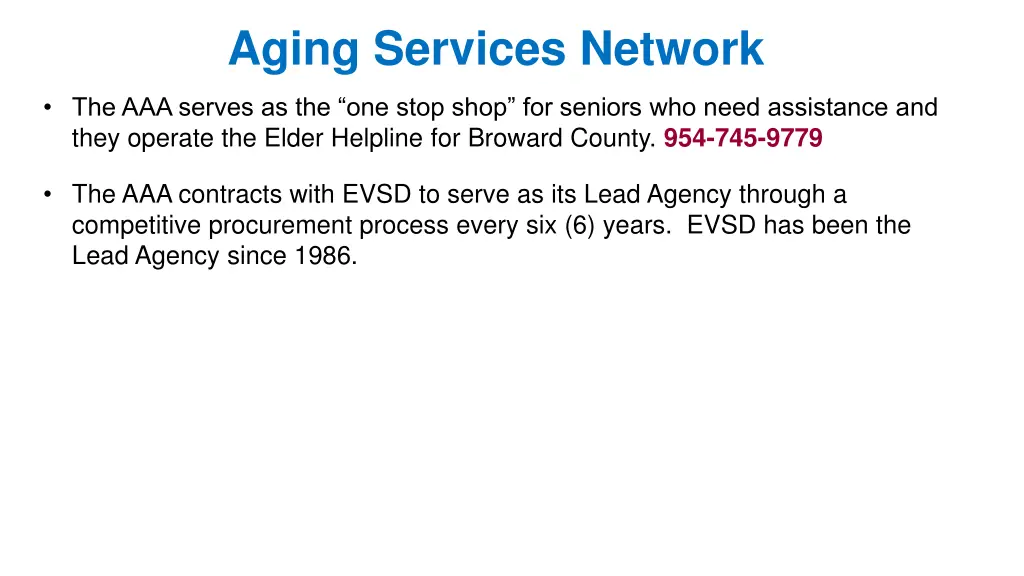 Aging Services Network

• The AAA serves as the “one stop shop” for seniors who need assistance and they operate the Elder Helpline for Broward County. 954-745-9779

• The AAA contracts with EVSD to serve as its Lead Agency through a competitive procurement process every six (6) years. EVSD has been the Lead Agency since 1986.